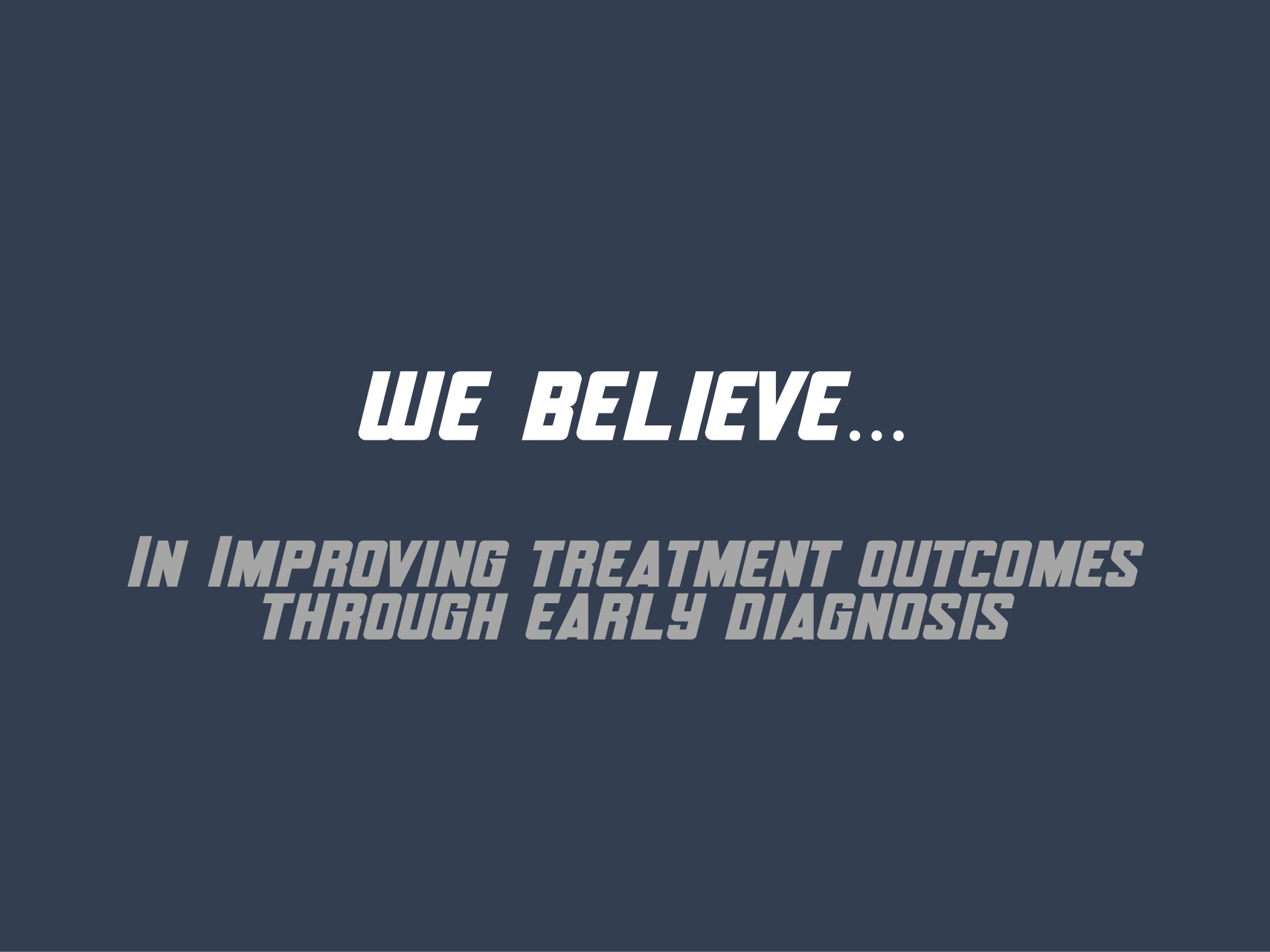 WE BELIEVE...

IN IMPROVING TREATMENT OUTCOMES THROUGH EARLY DIAGNOSIS